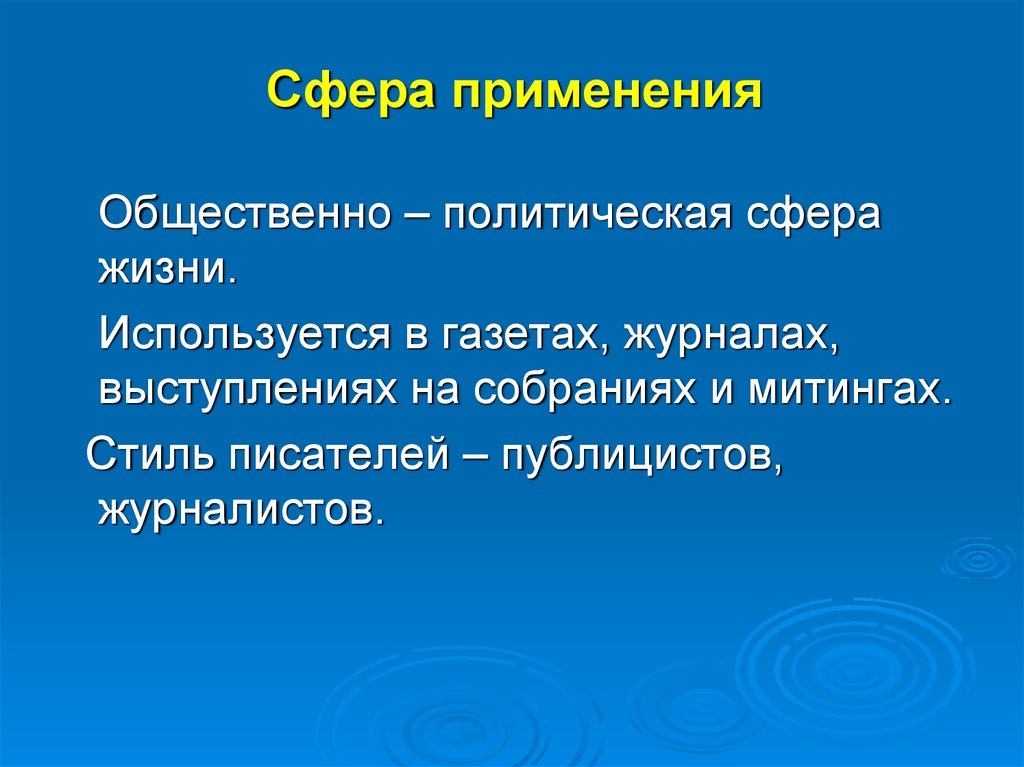 Сфера применения

Общественно – политическая сфера жизни.

Используется в газетах, журналах, выступлениях на собраниях и митингах.

Стиль писателей – публицистов, журналистов.